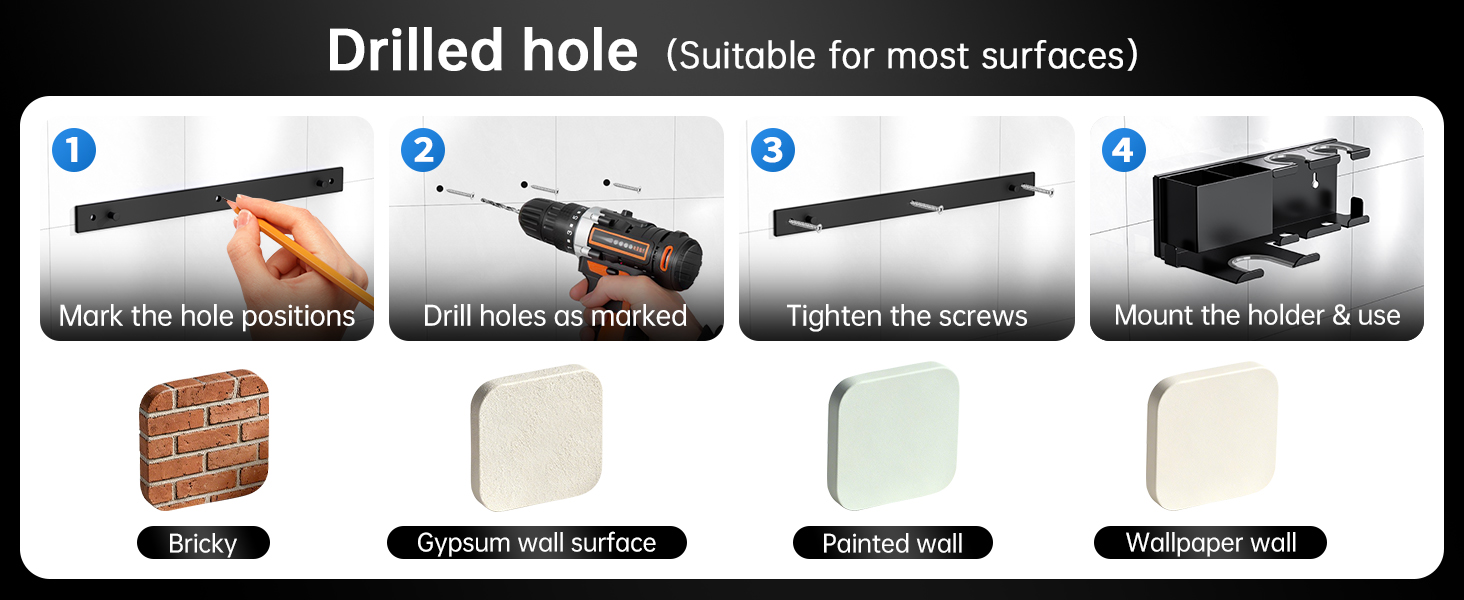 Drilled hole (Suitable for most surfaces)

1
Mark the hole positions

2
Drill holes as marked

3
Tighten the screws

4
Mount the holder & use

Bricky

Gypsum wall surface

Painted wall

Wallpaper wall